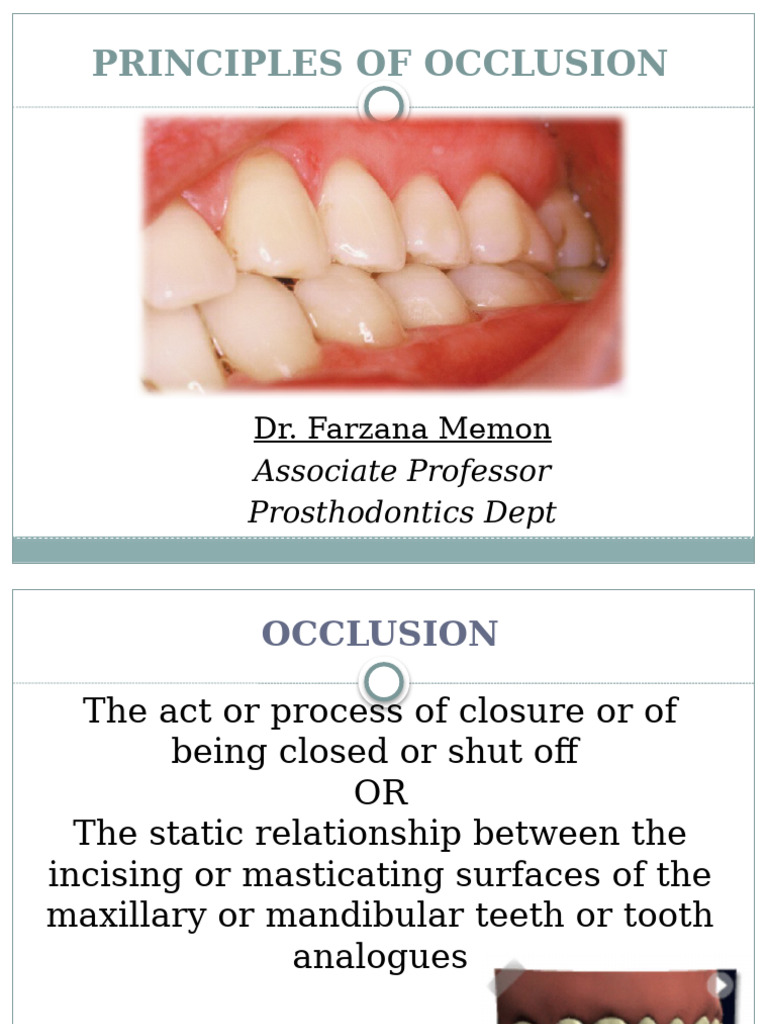 PRINCIPLES OF OCCLUSION

Dr. Farzana Memon
Associate Professor
Prosthodontics Dept

OCCLUSION

The act or process of closure or of being closed or shut off
OR
The static relationship between the incising or masticating surfaces of the maxillary or mandibular teeth or tooth analogues